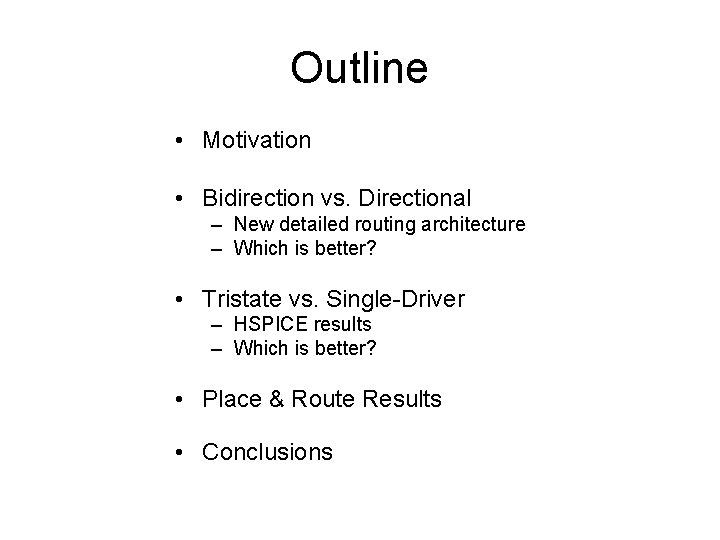 Outline

• Motivation

• Bidirection vs. Directional
– New detailed routing architecture
– Which is better?

• Tristate vs. Single-Driver
– HSPICE results
– Which is better?

• Place & Route Results

• Conclusions